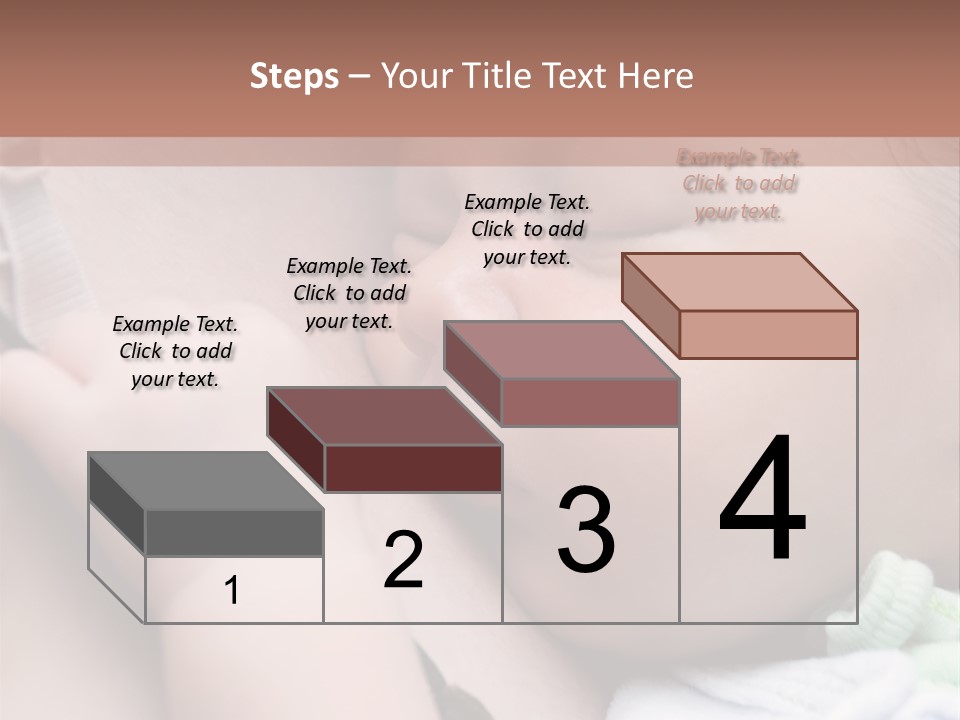 Steps – Your Title Text Here

Example Text. Click to add your text.

Example Text. Click to add your text.

Example Text. Click to add your text.

Example Text. Click to add your text.

1

2

3

4